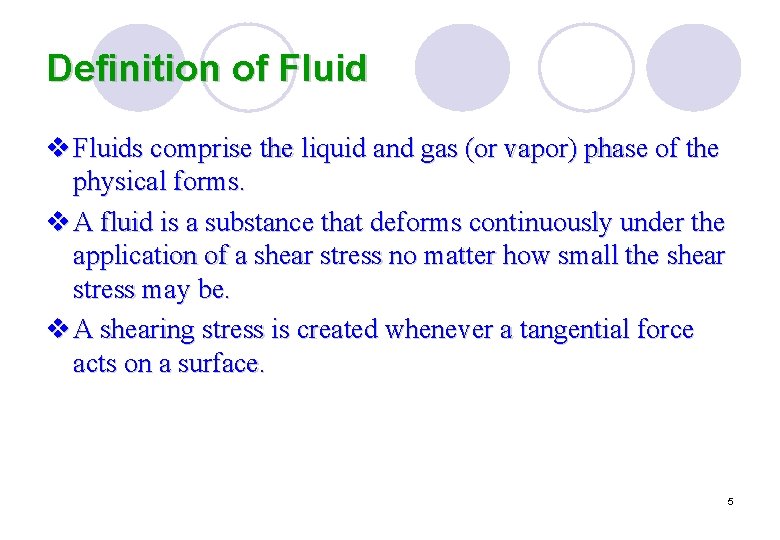 Definition of Fluid

❖ Fluids comprise the liquid and gas (or vapor) phase of the physical forms.

❖ A fluid is a substance that deforms continuously under the application of a shear stress no matter how small the shear stress may be.

❖ A shearing stress is created whenever a tangential force acts on a surface.

5